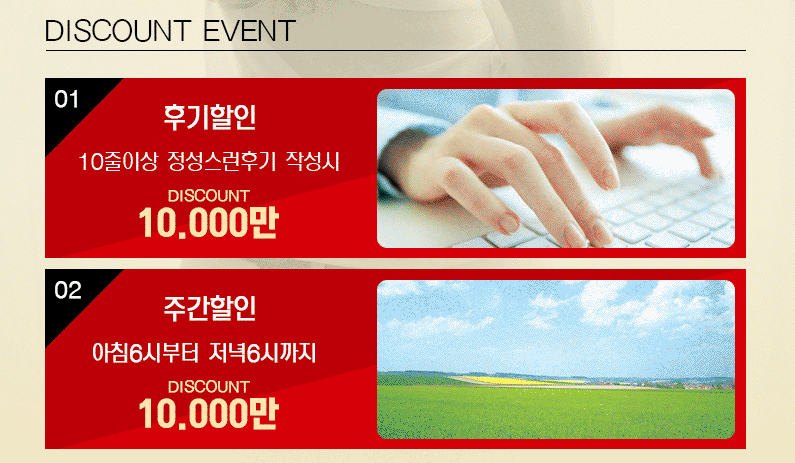 DISCOUNT EVENT

01

후기할인

10줄이상 정성스런후기 작성시

DISCOUNT

10.000만

02

주간할인

아침6시부터 저녁6시까지

DISCOUNT

10.000만